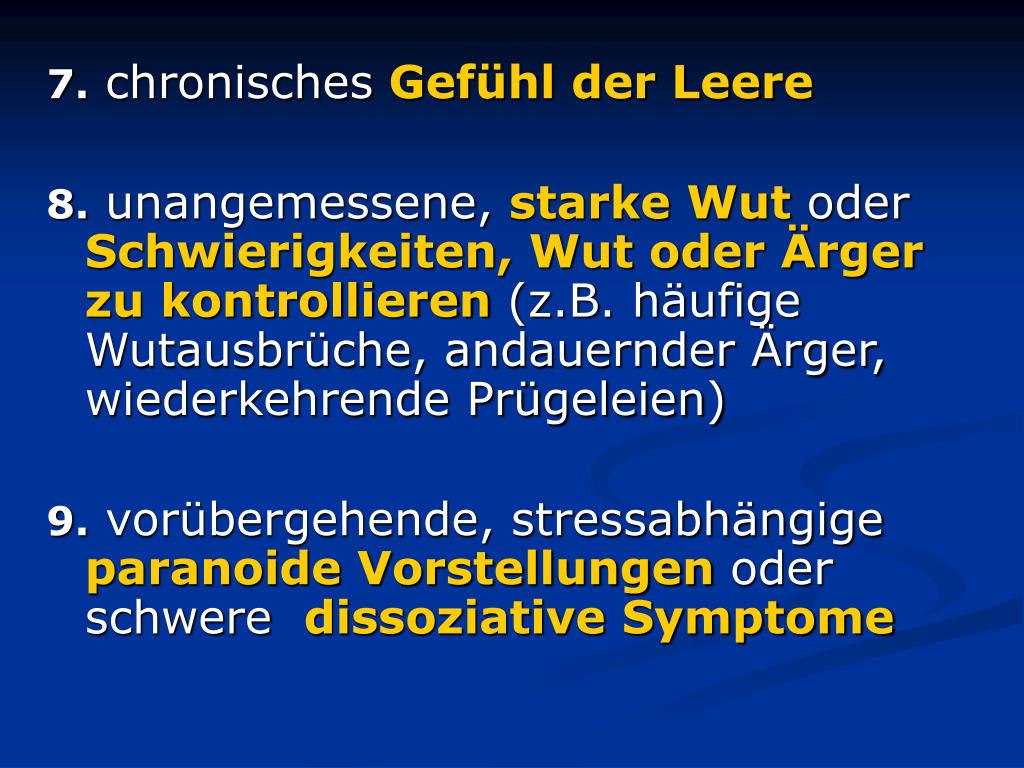 7. chronisches Gefühl der Leere

8. unangemessene, starke Wut oder Schwierigkeiten, Wut oder Ärger zu kontrollieren (z.B. häufige Wutausbrüche, andauernder Ärger, wiederkehrende Prügeleien)

9. vorübergehende, stressabhängige paranoide Vorstellungen oder schwere dissoziative Symptome